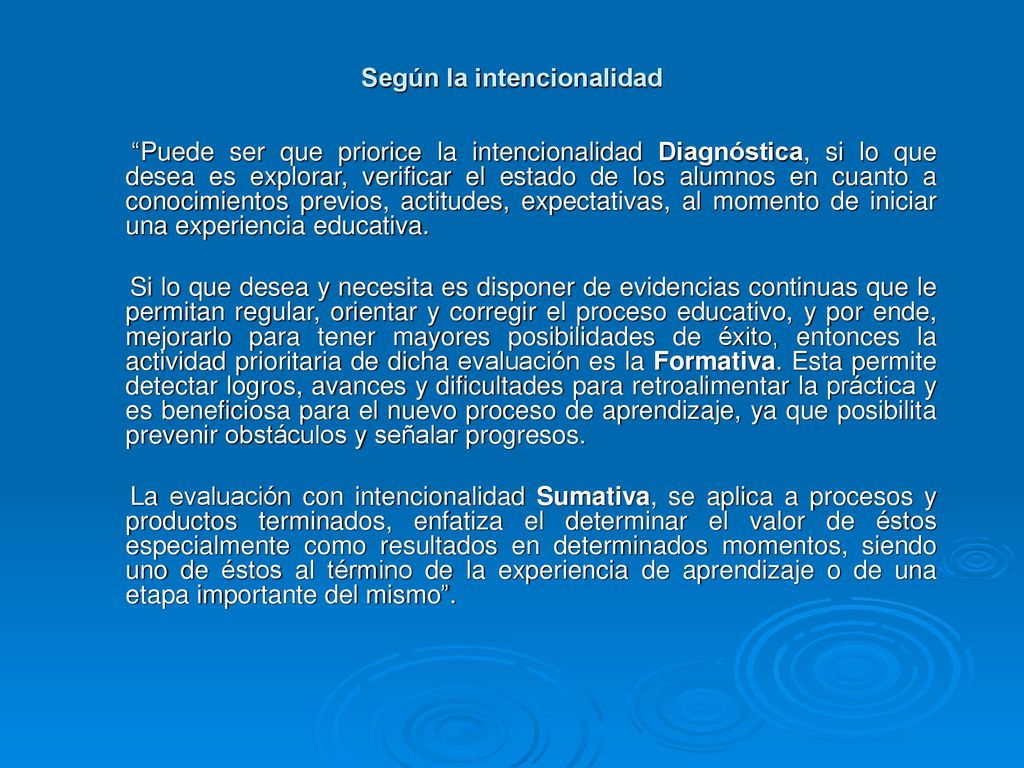 Según la intencionalidad

“Puede ser que priorice la intencionalidad Diagnóstica, si lo que desea es explorar, verificar el estado de los alumnos en cuanto a conocimientos previos, actitudes, expectativas, al momento de iniciar una experiencia educativa.

Si lo que desea y necesita es disponer de evidencias continuas que le permitan regular, orientar y corregir el proceso educativo, y por ende, mejorarlo para tener mayores posibilidades de éxito, entonces la actividad prioritaria de dicha evaluación es la Formativa. Esta permite detectar logros, avances y dificultades para retroalimentar la práctica y es beneficiosa para el nuevo proceso de aprendizaje, ya que posibilita prevenir obstáculos y señalar progresos.

La evaluación con intencionalidad Sumativa, se aplica a procesos y productos terminados, enfatiza el determinar el valor de éstos especialmente como resultados en determinados momentos, siendo uno de éstos al término de la experiencia de aprendizaje o de una etapa importante del mismo”.